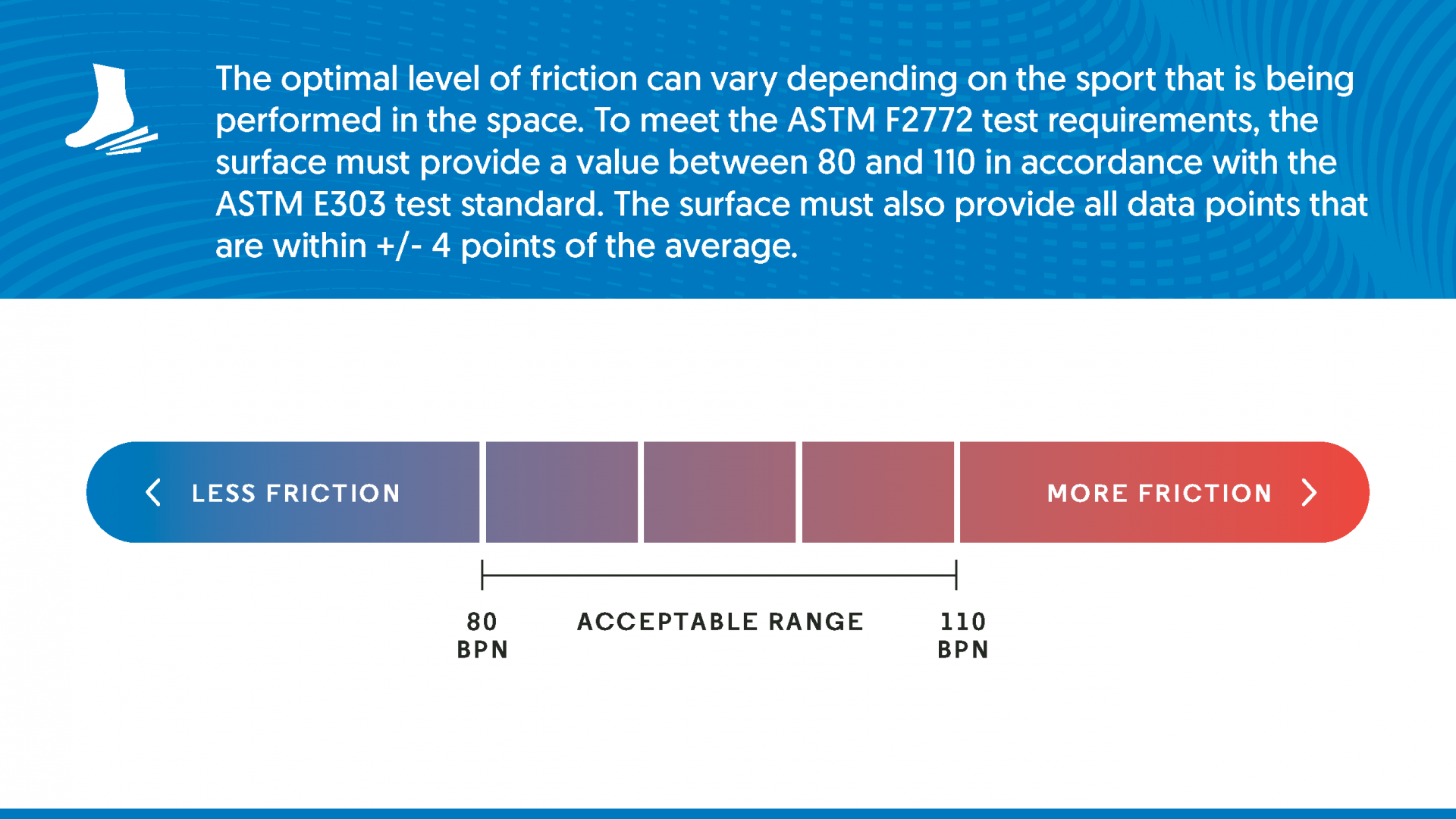 The optimal level of friction can vary depending on the sport that is being performed in the space. To meet the ASTM F2772 test requirements, the surface must provide a value between 80 and 110 in accordance with the ASTM E303 test standard. The surface must also provide all data points that are within +/- 4 points of the average.

LESS FRICTION

MORE FRICTION

80
BPN

ACCEPTABLE RANGE

110
BPN